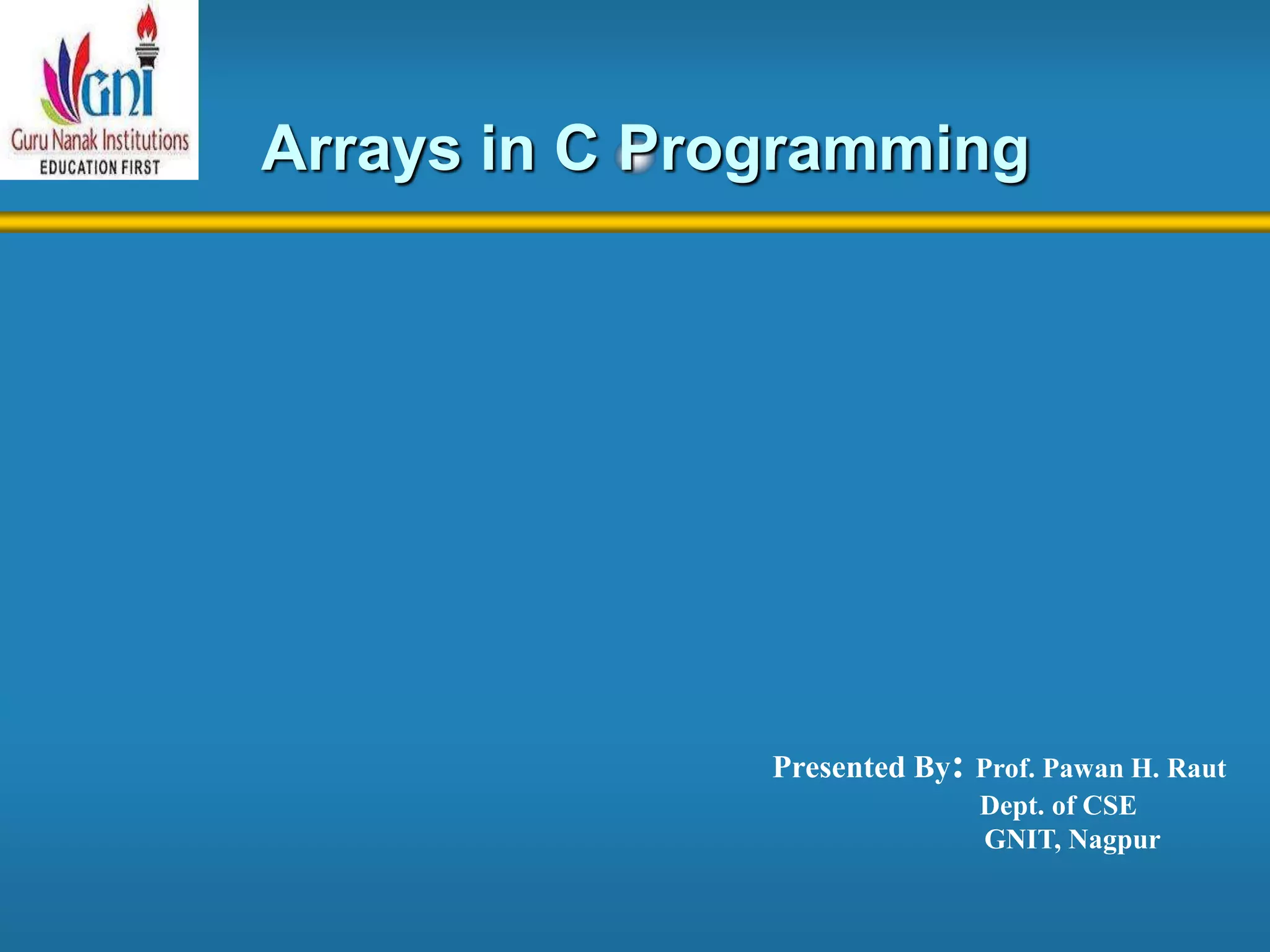 GNI
Guru Nanak Institutions
EDUCATION FIRST

Arrays in C Programming

Presented By: Prof. Pawan H. Raut
Dept. of CSE
GNIT, Nagpur